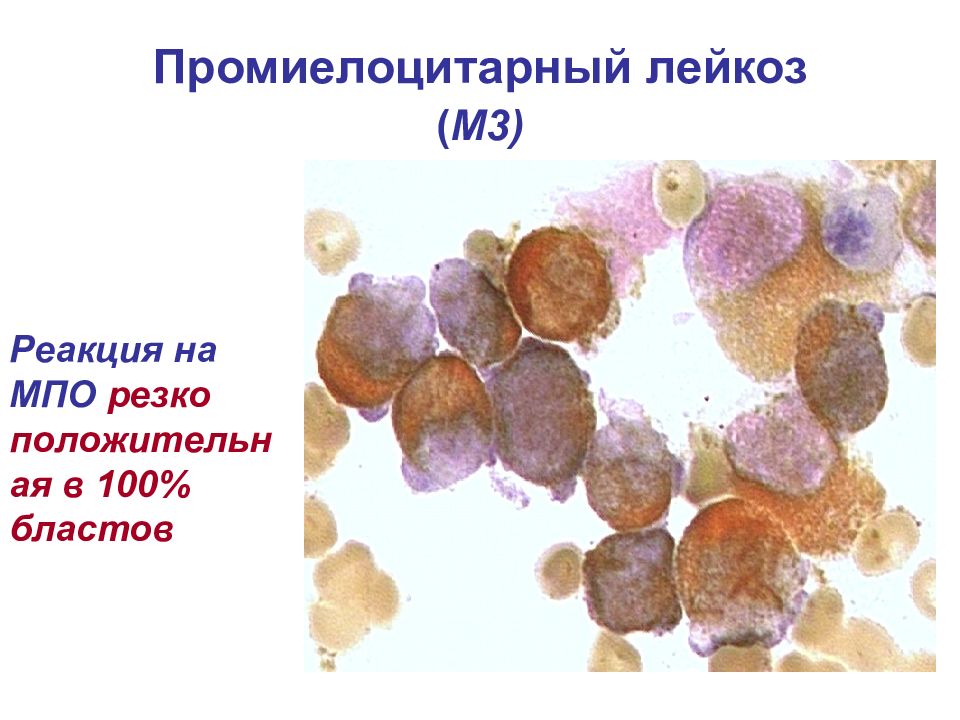 Промиелоцитарный лейкоз
(М3)

Реакция на МПО резко положительная в 100% бластов